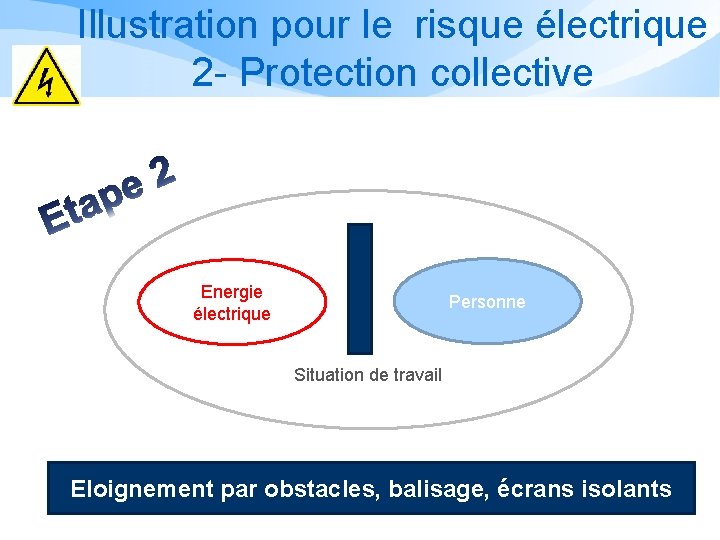 Illustration pour le  risque électrique
2- Protection collective

Etape 2

Energie
électrique

Personne

Situation de travail

Eloignement par obstacles, balisage, écrans isolants